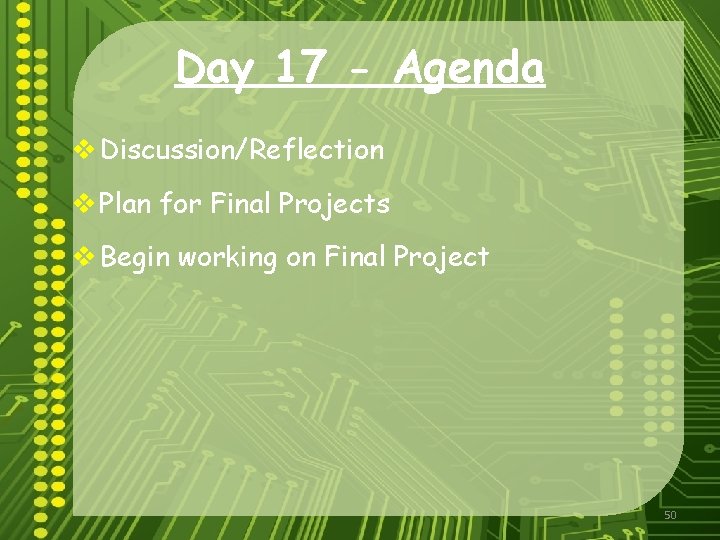 Day 17 – Agenda

❖ Discussion/Reflection

❖ Plan for Final Projects

❖ Begin working on Final Project

50